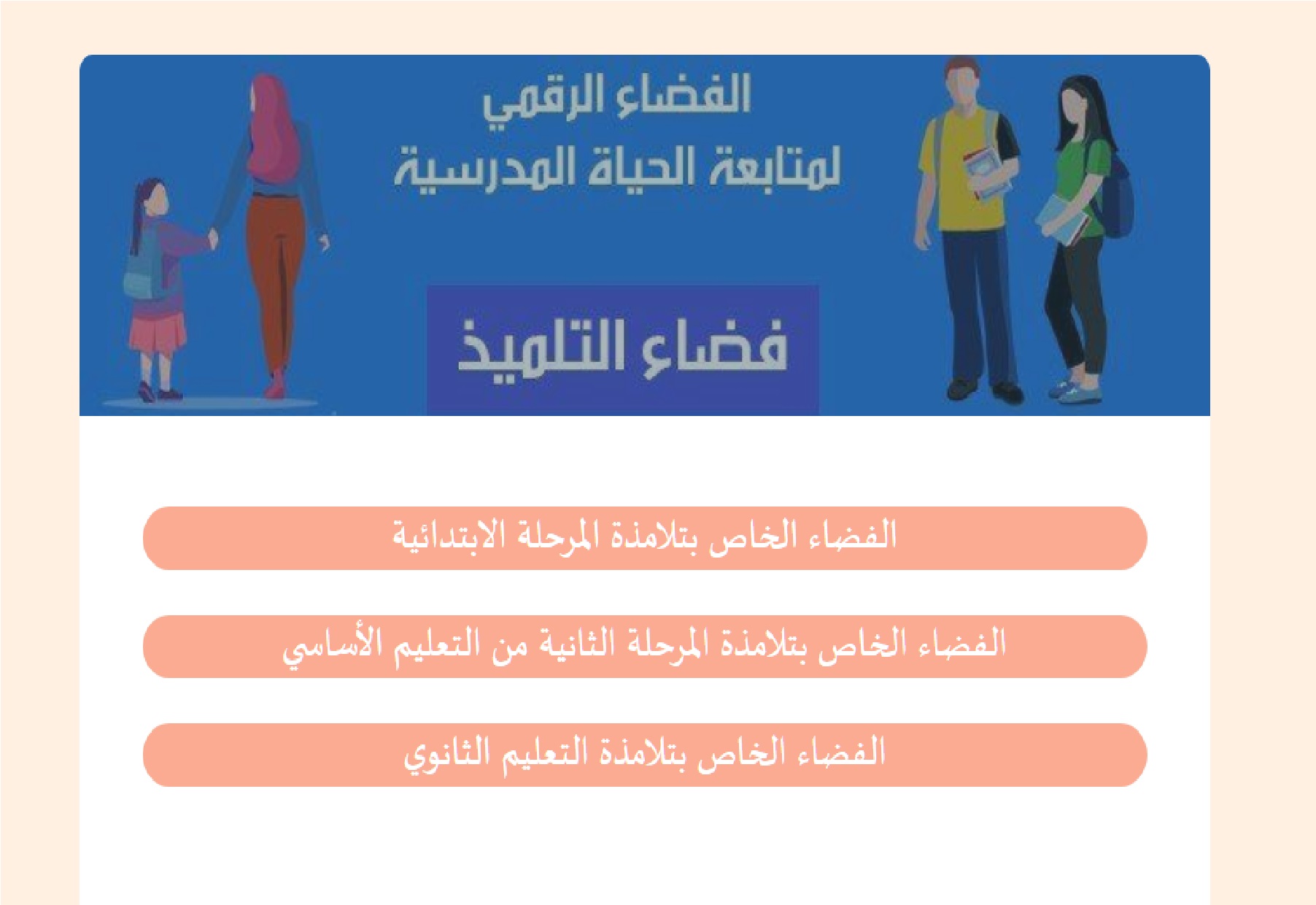 الفضاء الرقمي
لمتابعة الحياة المدرسية

فضاء التلميذ

الفضاء الخاص بتلامذة المرحلة الابتدائية

الفضاء الخاص بتلامذة المرحلة الثانية من التعليم الأساسي

الفضاء الخاص بتلامذة التعليم الثانوي